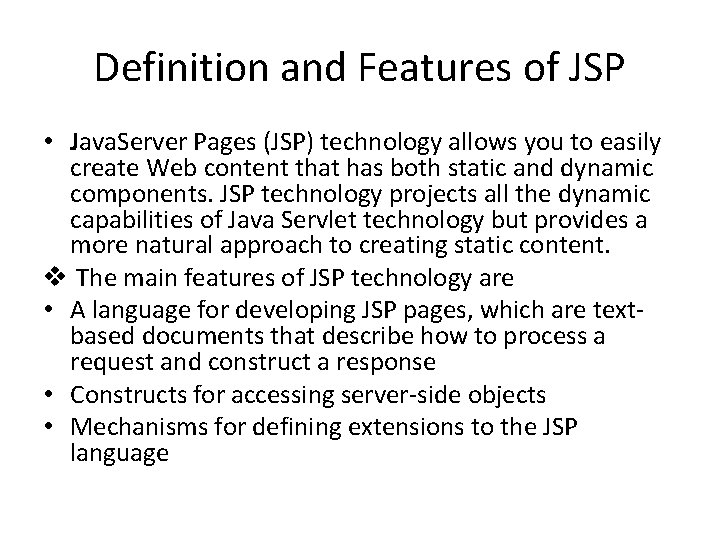 Definition and Features of JSP

• JavaServer Pages (JSP) technology allows you to easily create Web content that has both static and dynamic components. JSP technology projects all the dynamic capabilities of Java Servlet technology but provides a more natural approach to creating static content.

❖ The main features of JSP technology are

• A language for developing JSP pages, which are text-based documents that describe how to process a request and construct a response

• Constructs for accessing server-side objects

• Mechanisms for defining extensions to the JSP language